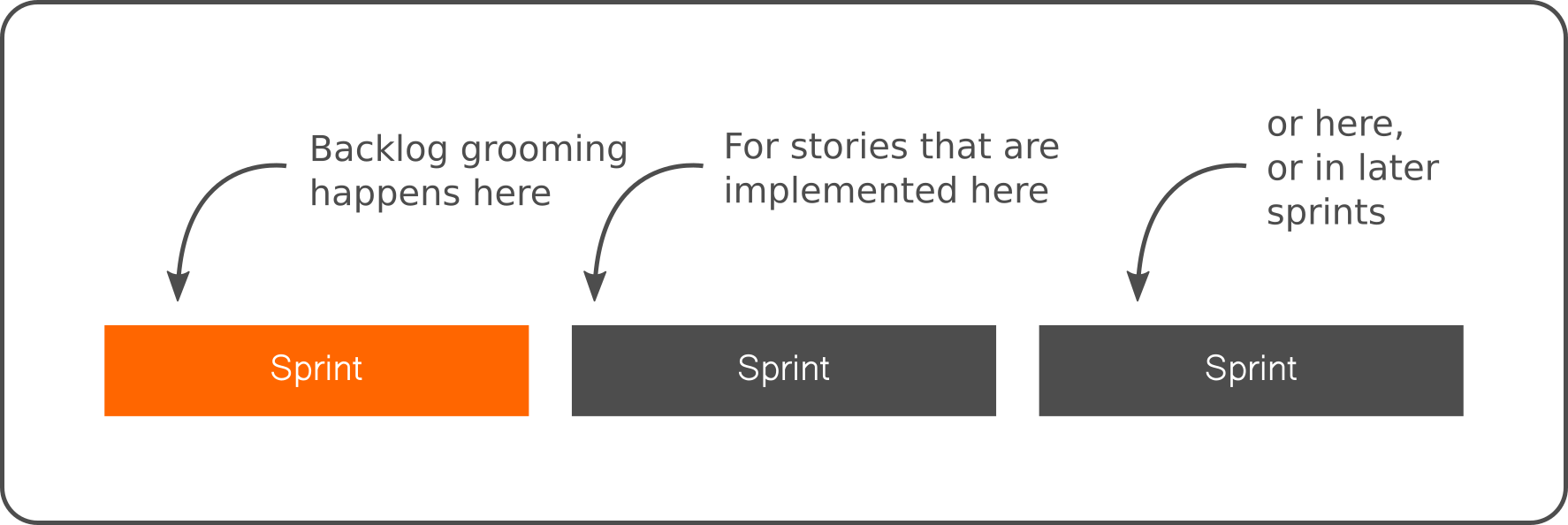 Backlog grooming happens here

For stories that are implemented here

or here, or in later sprints

Sprint

Sprint

Sprint